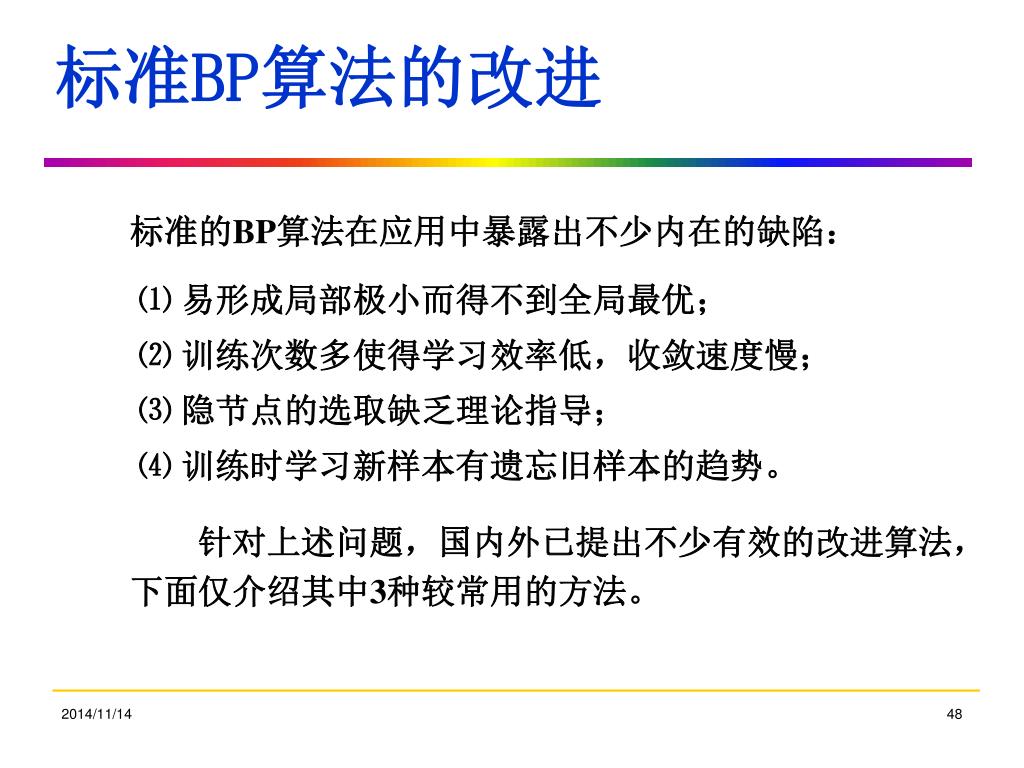 标准BP算法的改进

标准的BP算法在应用中暴露出不少内在的缺陷：

⑴ 易形成局部极小而得不到全局最优；

⑵ 训练次数多使得学习效率低，收敛速度慢；

⑶ 隐节点的选取缺乏理论指导；

⑷ 训练时学习新样本有遗忘旧样本的趋势。

针对上述问题，国内外已提出不少有效的改进算法，下面仅介绍其中3种较常用的方法。

2014/11/14

48